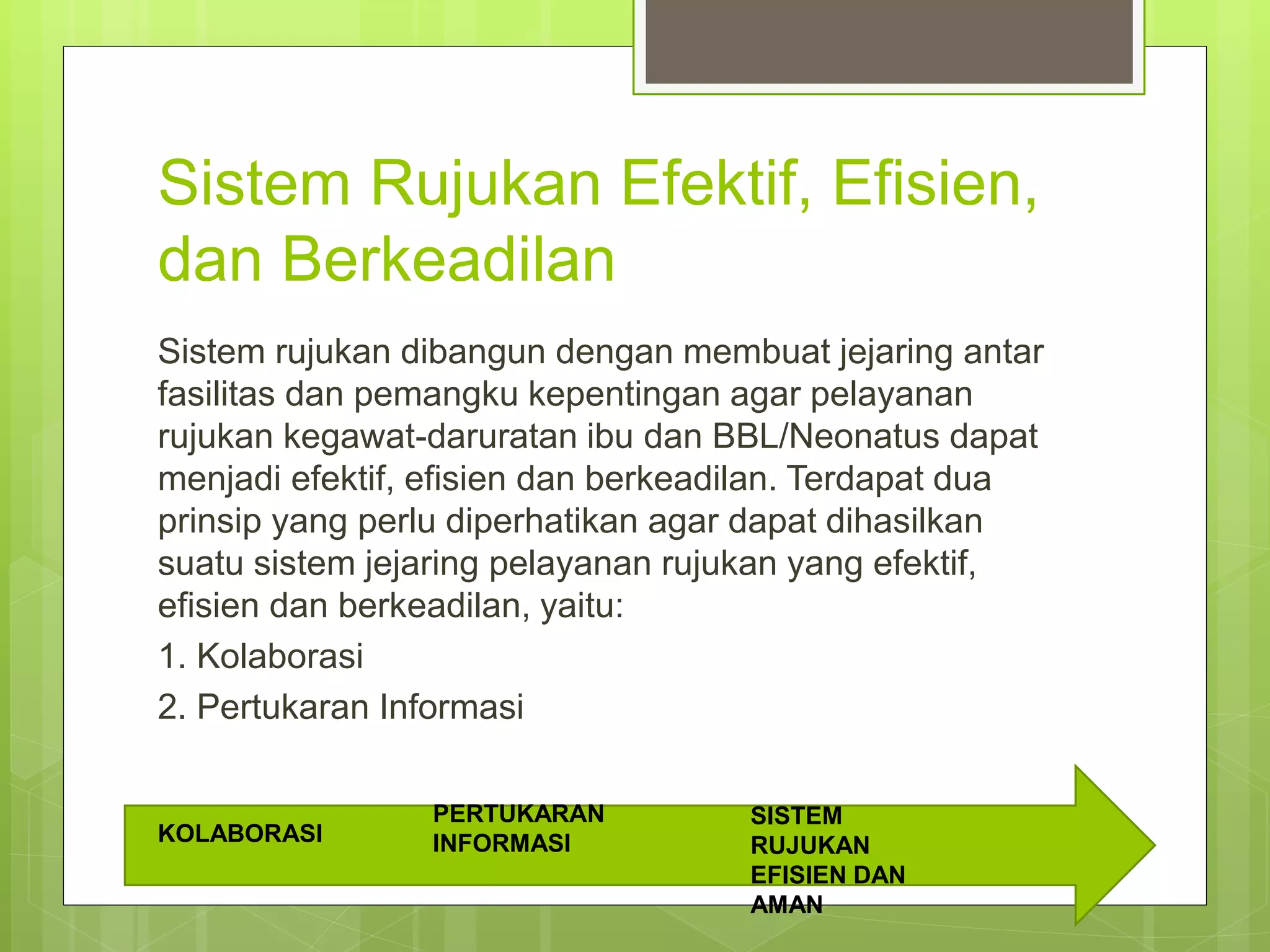 Sistem Rujukan Efektif, Efisien, dan Berkeadilan

Sistem rujukan dibangun dengan membuat jejaring antar fasilitas dan pemangku kepentingan agar pelayanan rujukan kegawat-daruratan ibu dan BBL/Neonatus dapat menjadi efektif, efisien dan berkeadilan. Terdapat dua prinsip yang perlu diperhatikan agar dapat dihasilkan suatu sistem jejaring pelayanan rujukan yang efektif, efisien dan berkeadilan, yaitu:

1. Kolaborasi

2. Pertukaran Informasi

KOLABORASI

PERTUKARAN INFORMASI

SISTEM RUJUKAN EFISIEN DAN AMAN